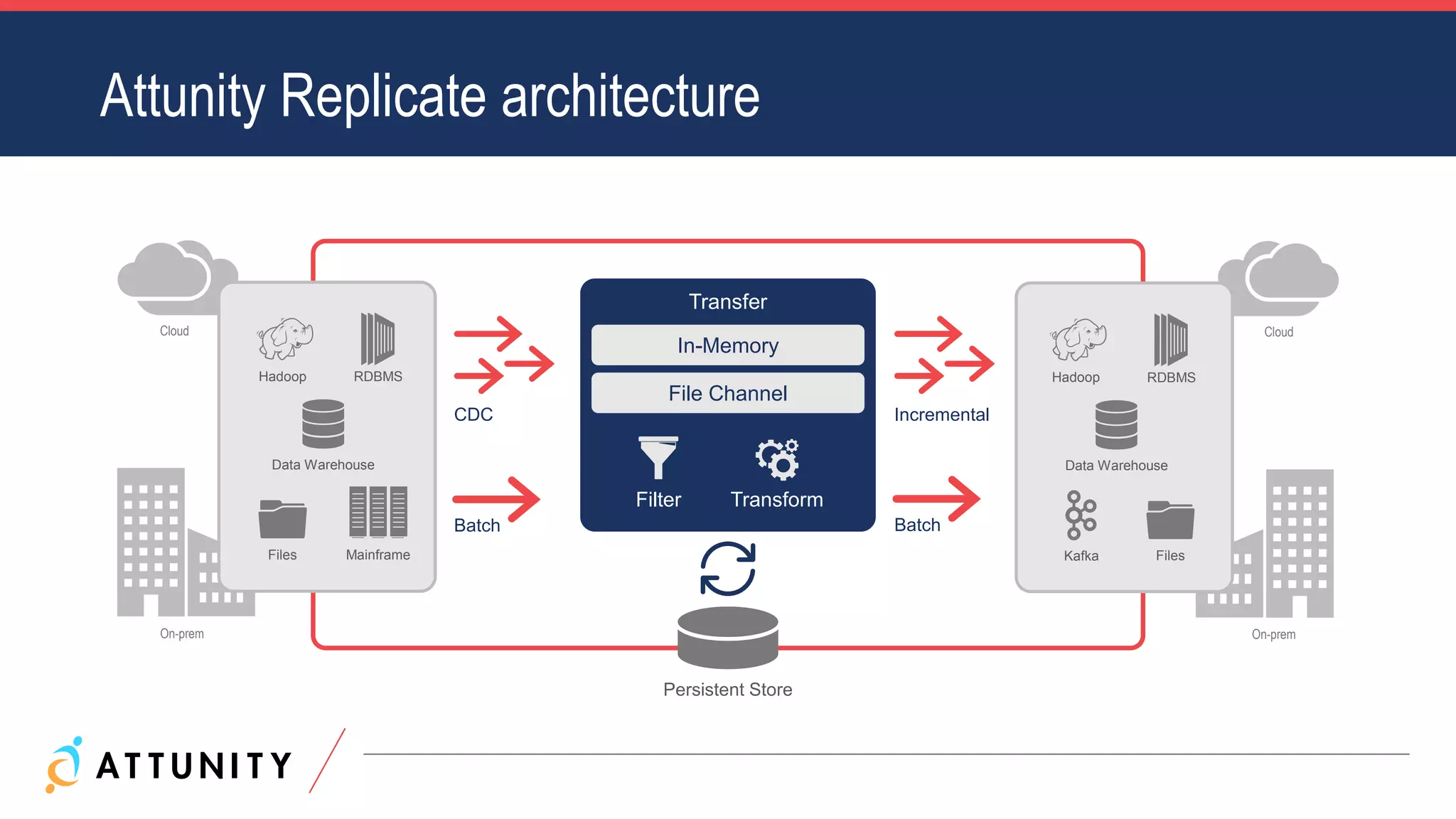 Attunity Replicate architecture

Cloud

Hadoop

RDBMS

Data Warehouse

Files

Mainframe

On-prem

CDC

Batch

Transfer

In-Memory

File Channel

Filter

Transform

Persistent Store

Incremental

Batch

Cloud

Hadoop

RDBMS

Data Warehouse

Kafka

Files

On-prem

ATTUNITY